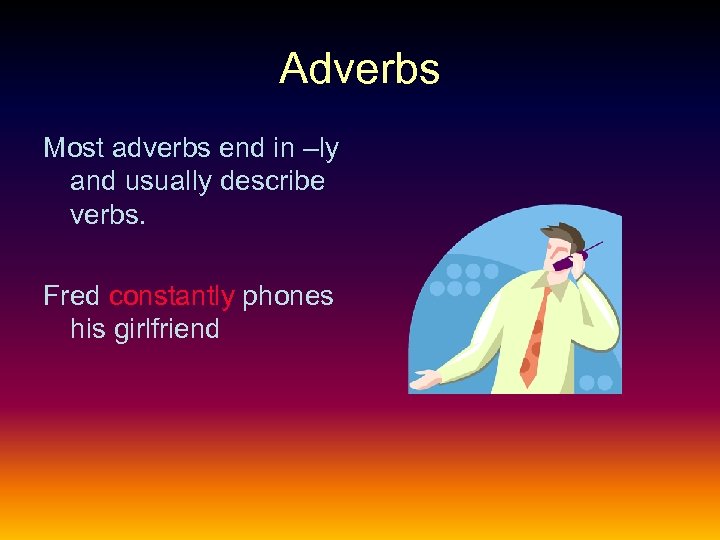 Adverbs

Most adverbs end in –ly and usually describe verbs.

Fred constantly phones his girlfriend